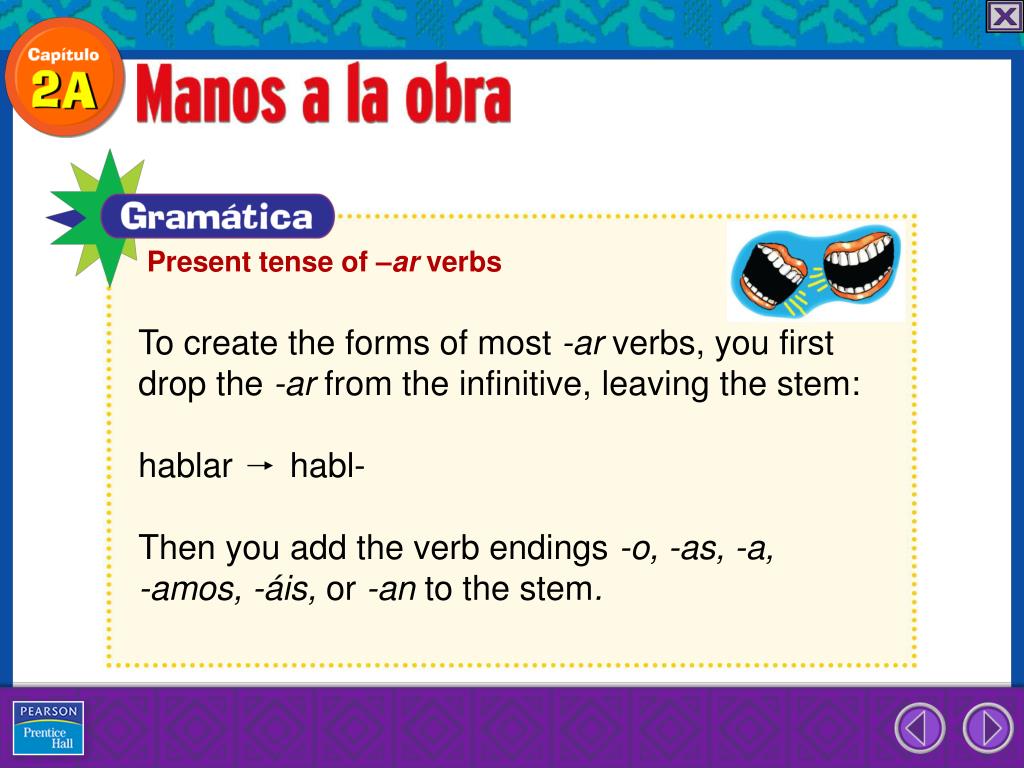 Capítulo 2A

Manos a la obra

Gramática

Present tense of –ar verbs

To create the forms of most -ar verbs, you first drop the -ar from the infinitive, leaving the stem:

hablar → habl-

Then you add the verb endings -o, -as, -a, -amos, -áis, or -an to the stem.

PEARSON
Prentice Hall